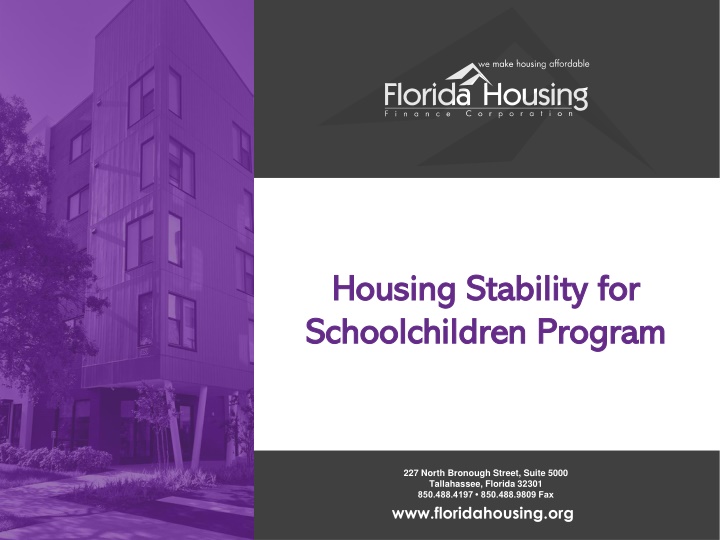 we make housing affordable
Florida Housing
Finance Corporation

Housing Stability for Schoolchildren Program

227 North Bronough Street, Suite 5000
Tallahassee, Florida 32301
850.488.4197 • 850.488.9809 Fax

www.floridahousing.org